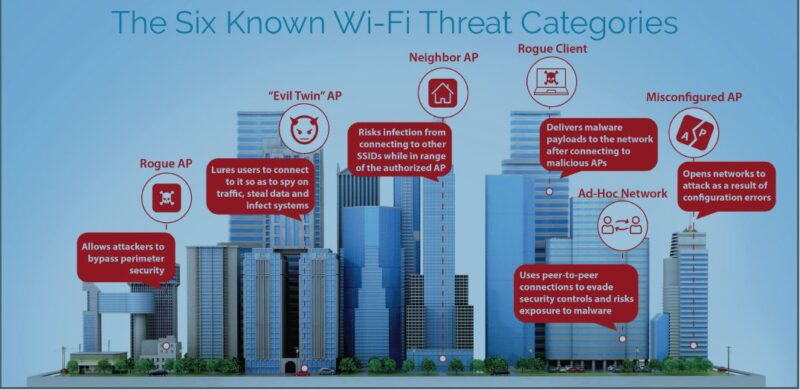 The Six Known Wi-Fi Threat Categories

Rogue AP

Allows attackers to bypass perimeter security

"Evil Twin" AP

Lures users to connect to it so as to spy on traffic, steal data and infect systems

Neighbor AP

Risks infection from connecting to other SSIDs while in range of the authorized AP

Rogue Client

Delivers malware payloads to the network after connecting to malicious APs

Ad-Hoc Network

Uses peer-to-peer connections to evade security controls and risks exposure to malware

Misconfigured AP

A P

Opens networks to attack as a result of configuration errors